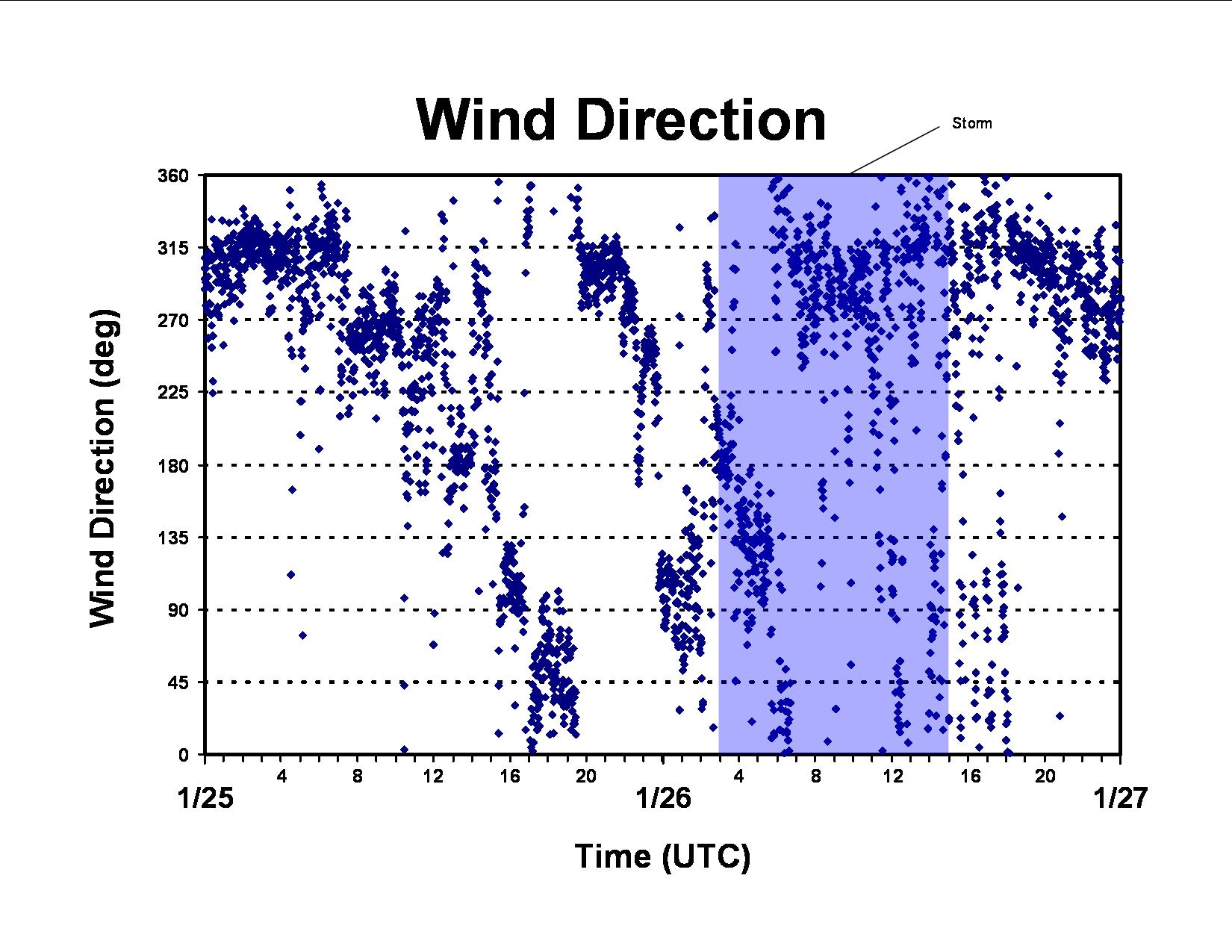 Wind Direction

Storm

Wind Direction (deg)

360
315
270
225
180
135
90
45
0

4
8
12
16
20
4
8
12
16
20

1/25
1/26
1/27

Time (UTC)